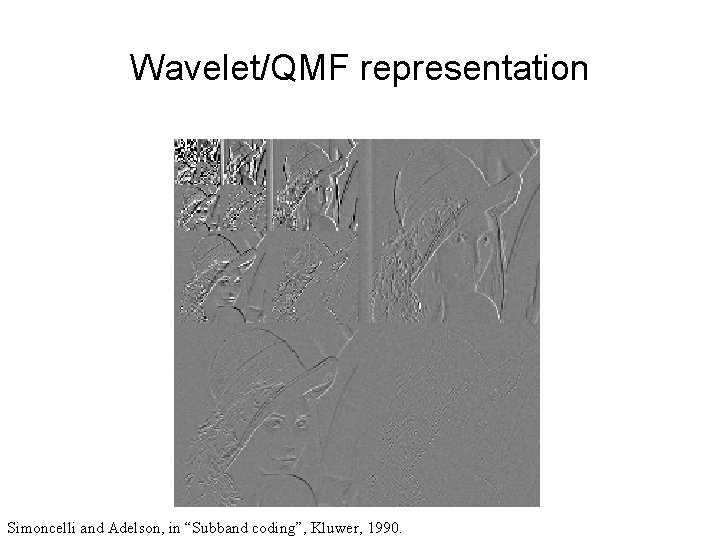 Wavelet/QMF representation

Simoncelli and Adelson, in “Subband coding”, Kluwer, 1990.